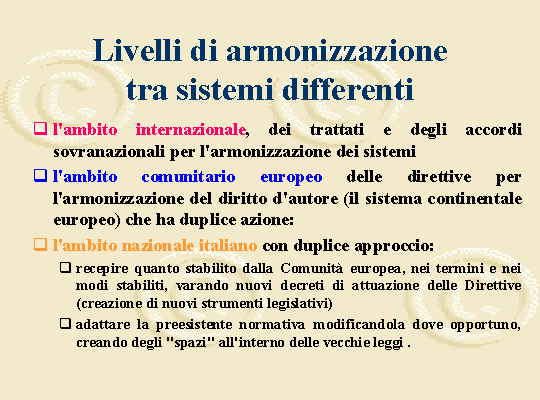 Livelli di armonizzazione tra sistemi differenti

❑ l'ambito internazionale, dei trattati e degli accordi sovranazionali per l'armonizzazione dei sistemi

❑ l'ambito comunitario europeo delle direttive per l'armonizzazione del diritto d'autore (il sistema continentale europeo) che ha duplice azione:

❑ l'ambito nazionale italiano con duplice approccio:

❑ recepire quanto stabilito dalla Comunità europea, nei termini e nei modi stabiliti, varando nuovi decreti di attuazione delle Direttive (creazione di nuovi strumenti legislativi)

❑ adattare la preesistente normativa modificandola dove opportuno, creando degli "spazi" all'interno delle vecchie leggi .